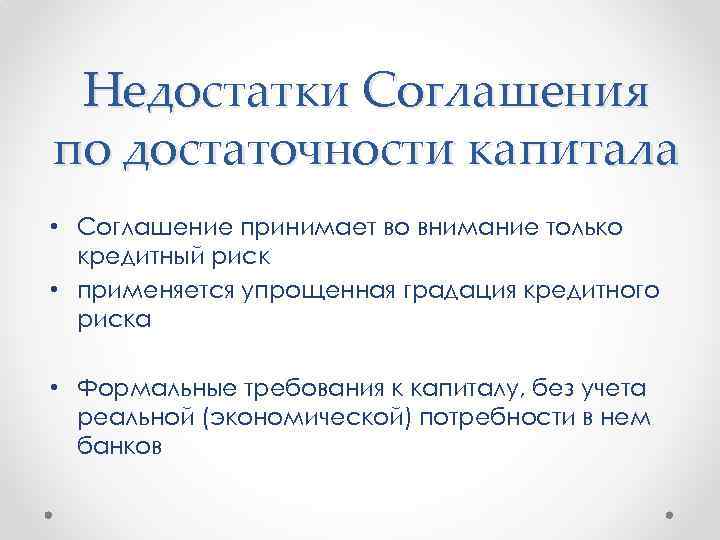 Недостатки Соглашения по достаточности капитала

• Соглашение принимает во внимание только кредитный риск
• применяется упрощенная градация кредитного риска

• Формальные требования к капиталу, без учета реальной (экономической) потребности в нем банков